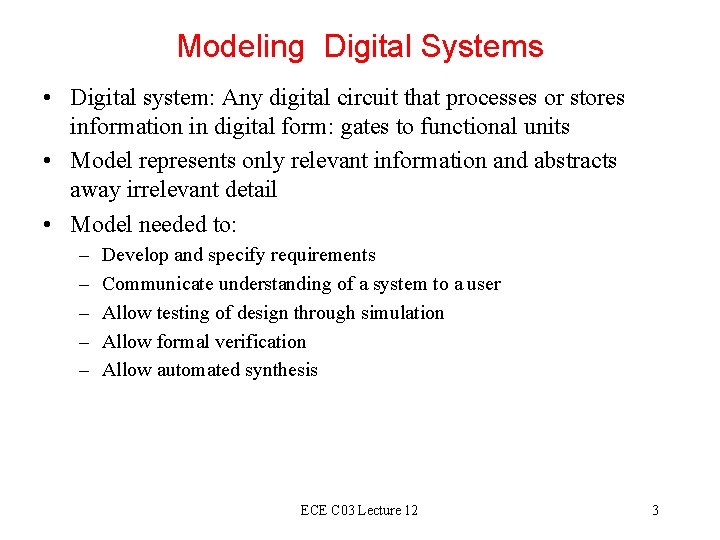 Modeling Digital Systems

• Digital system: Any digital circuit that processes or stores information in digital form: gates to functional units

• Model represents only relevant information and abstracts away irrelevant detail

• Model needed to:
– Develop and specify requirements
– Communicate understanding of a system to a user
– Allow testing of design through simulation
– Allow formal verification
– Allow automated synthesis

ECE C03 Lecture 12

3